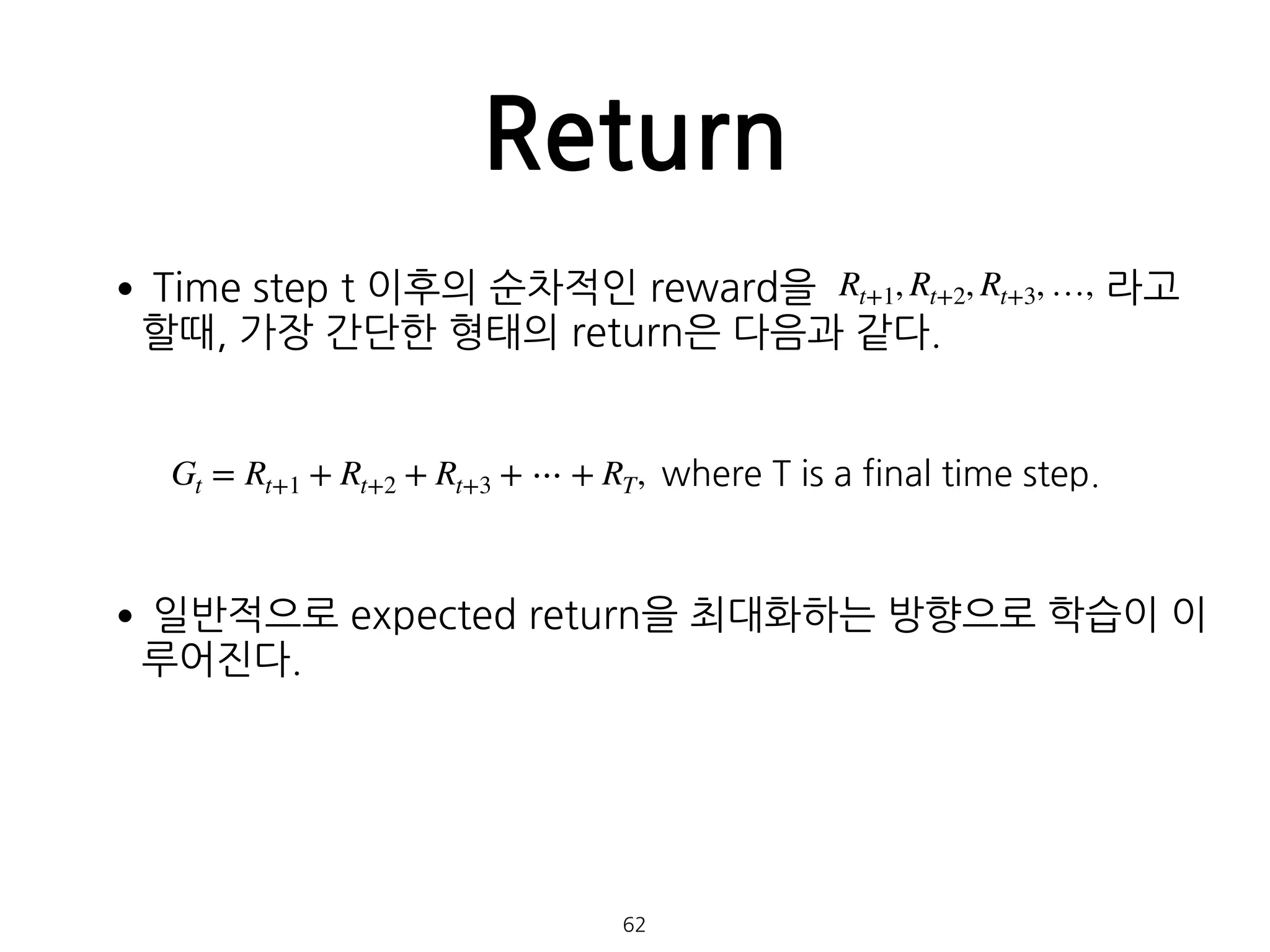 Return

• Time step t 이후의 순차적인 reward을 $R_{t+1}, R_{t+2}, R_{t+3}, \ldots,$ 라고 할때, 가장 간단한 형태의 return은 다음과 같다.

$G_t = R_{t+1} + R_{t+2} + R_{t+3} + \cdots + R_T,$ where T is a final time step.

• 일반적으로 expected return을 최대화하는 방향으로 학습이 이루어진다.

62